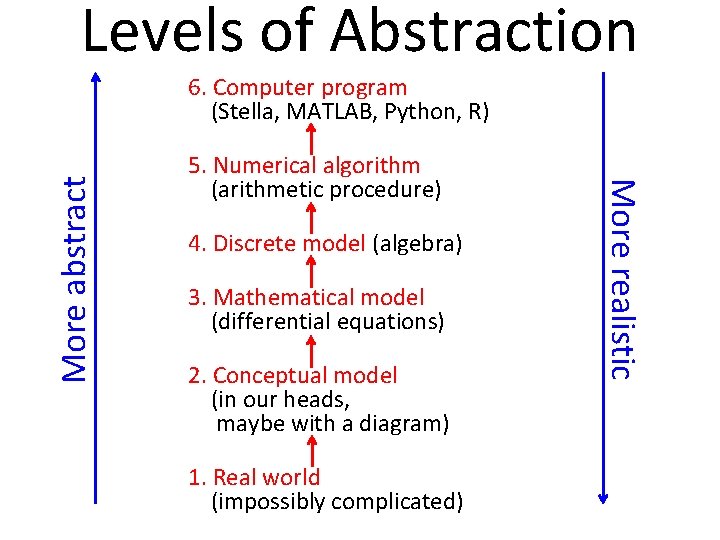 Levels of Abstraction

More abstract

6. Computer program
(Stella, MATLAB, Python, R)

5. Numerical algorithm
(arithmetic procedure)

4. Discrete model (algebra)

3. Mathematical model
(differential equations)

2. Conceptual model
(in our heads,
maybe with a diagram)

1. Real world
(impossibly complicated)

More realistic